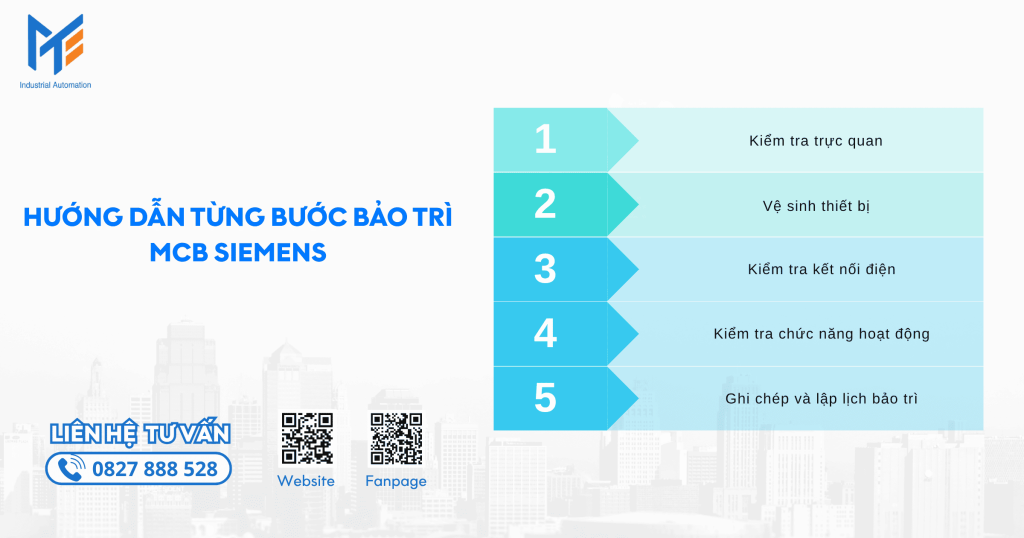 Industrial Automation

HƯỚNG DẪN TỪNG BƯỚC BẢO TRÌ MCB SIEMENS

1 Kiểm tra trực quan
2 Vệ sinh thiết bị
3 Kiểm tra kết nối điện
4 Kiểm tra chức năng hoạt động
5 Ghi chép và lập lịch bảo trì

LIÊN HỆ TƯ VẤN
0827 888 528

Website
Fanpage